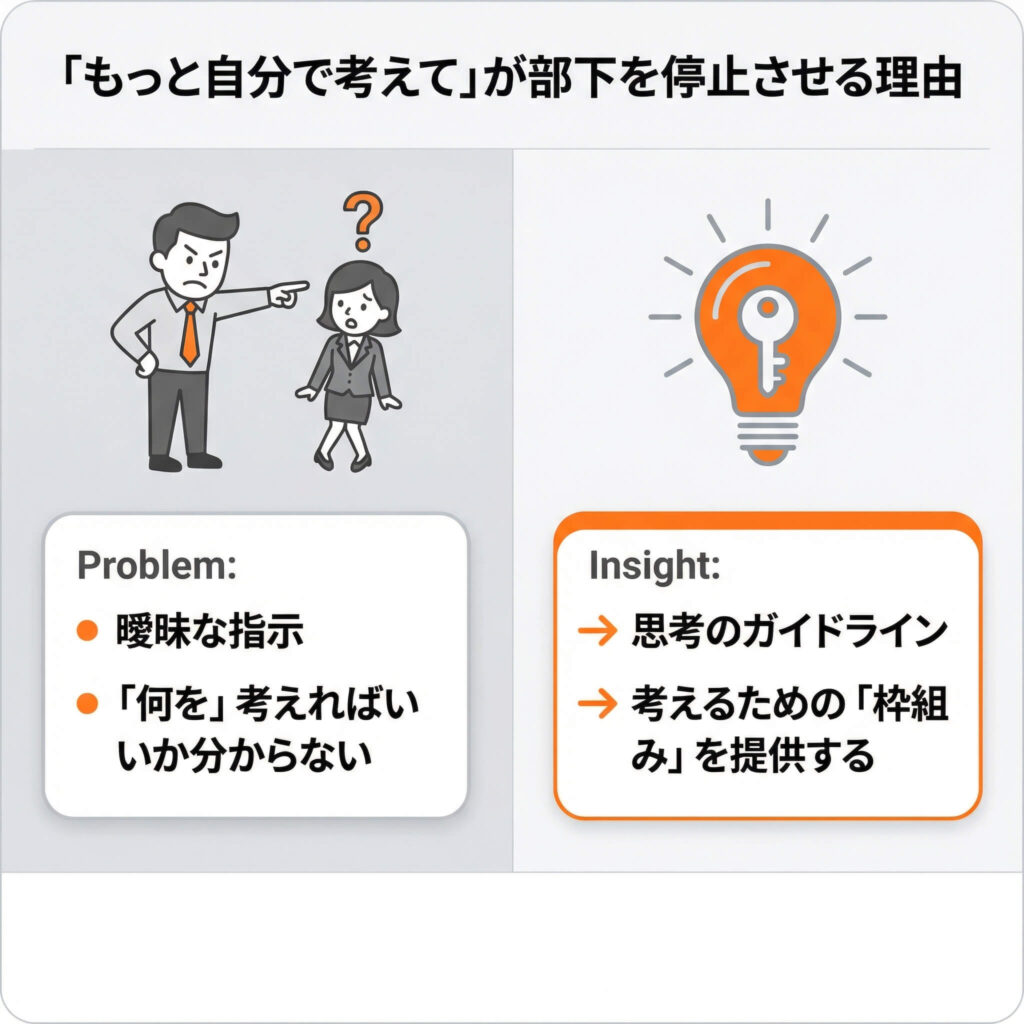 「もっと自分で考えて」が部下を停止させる理由

?

Problem:

● 曖昧な指示

● 「何を」考えればいいか分からない

Insight:

→ 思考のガイドライン

→ 考えるための「枠組み」を提供する